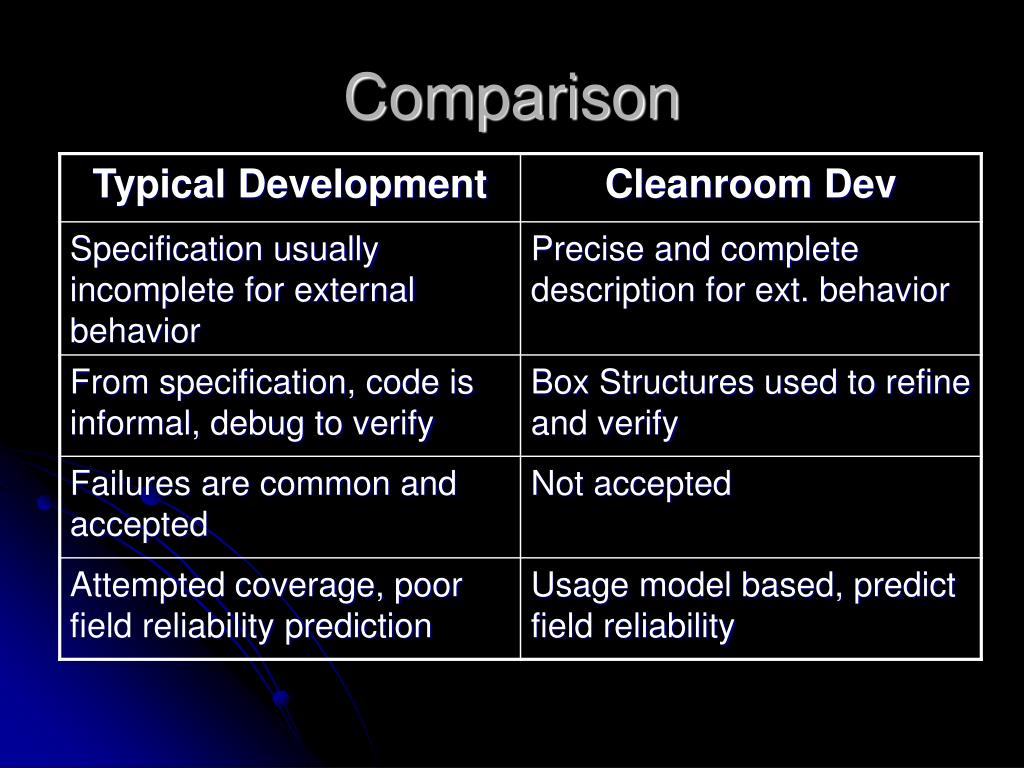 Comparison

| Typical Development | Cleanroom Dev |
|---|---|
| Specification usually incomplete for external behavior | Precise and complete description for ext. behavior |
| From specification, code is informal, debug to verify | Box Structures used to refine and verify |
| Failures are common and accepted | Not accepted |
| Attempted coverage, poor field reliability prediction | Usage model based, predict field reliability |